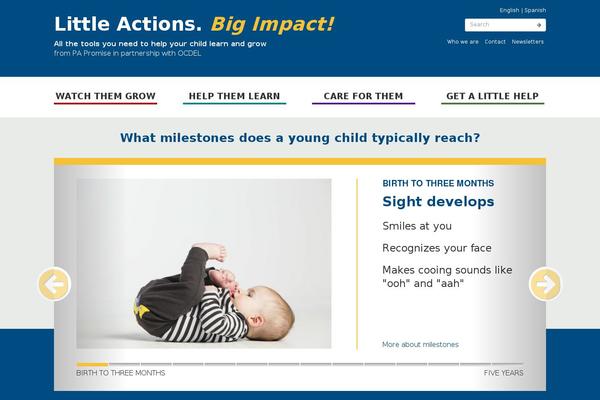 Little Actions. Big Impact!

All the tools you need to help your child learn and grow
from PA Promise in partnership with OCDEL

English | Spanish

Search

Who we are Contact Newsletters

WATCH THEM GROW HELP THEM LEARN CARE FOR THEM GET A LITTLE HELP

What milestones does a young child typically reach?

BIRTH TO THREE MONTHS

Sight develops

Smiles at you

Recognizes your face

Makes cooing sounds like "ooh" and "aah"

More about milestones

BIRTH TO THREE MONTHS

FIVE YEARS